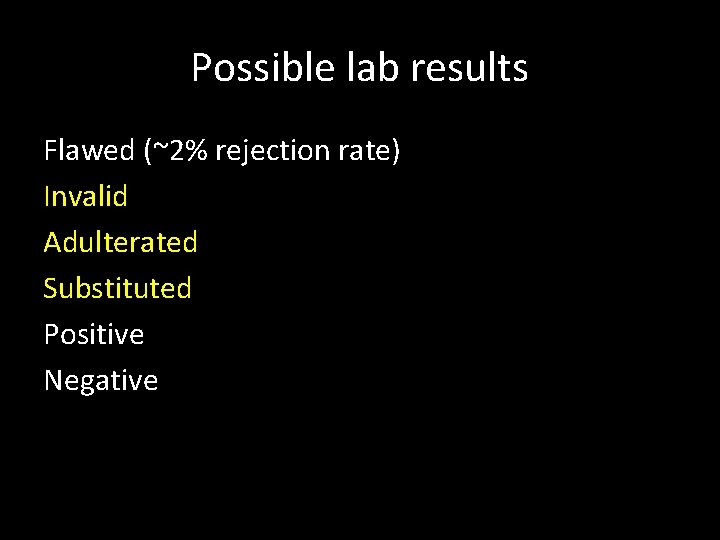 Possible lab results

Flawed (~2% rejection rate)

Invalid

Adulterated

Substituted

Positive

Negative